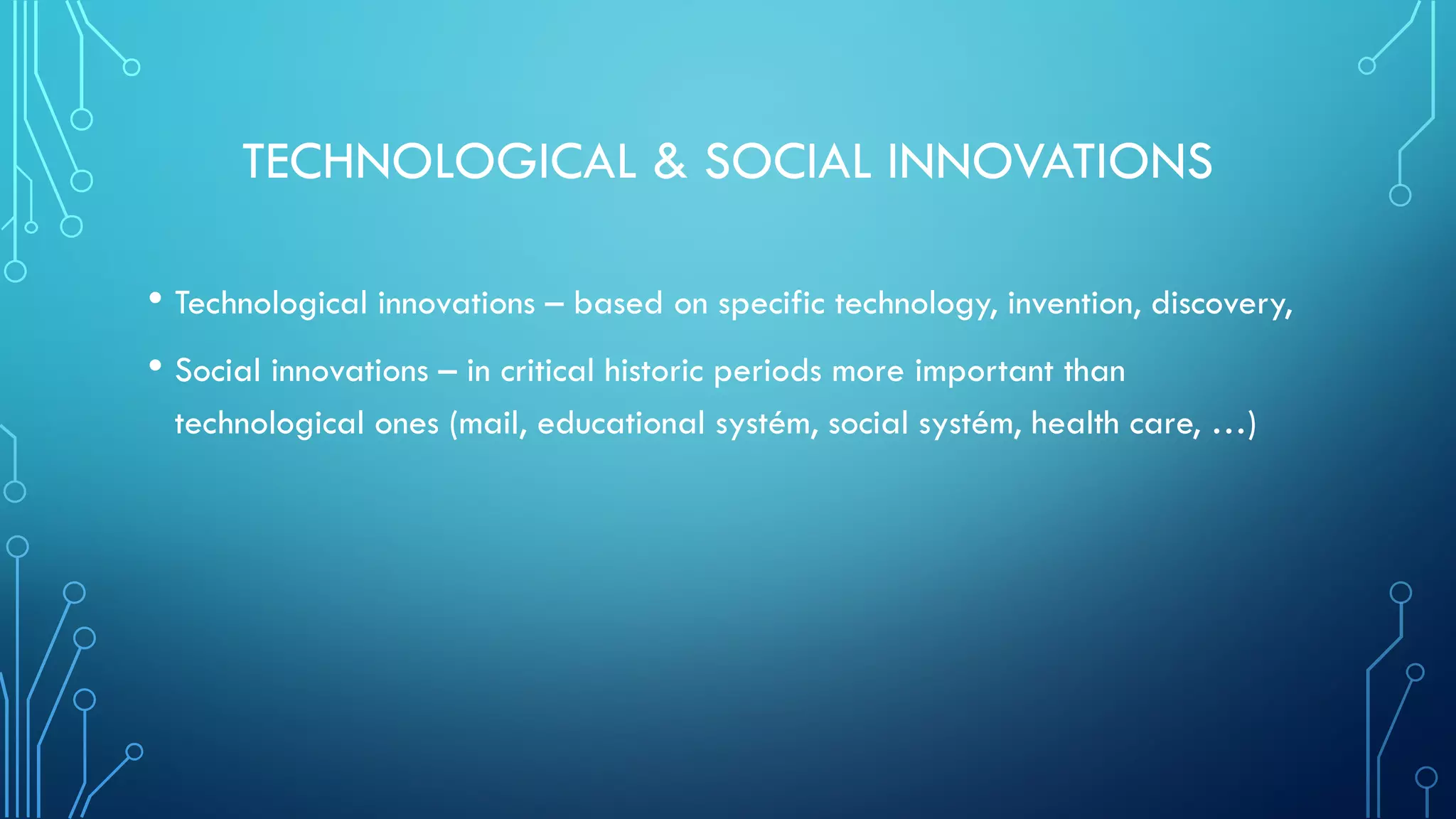 TECHNOLOGICAL & SOCIAL INNOVATIONS

• Technological innovations – based on specific technology, invention, discovery,

• Social innovations – in critical historic periods more important than technological ones (mail, educational systém, social systém, health care, …)